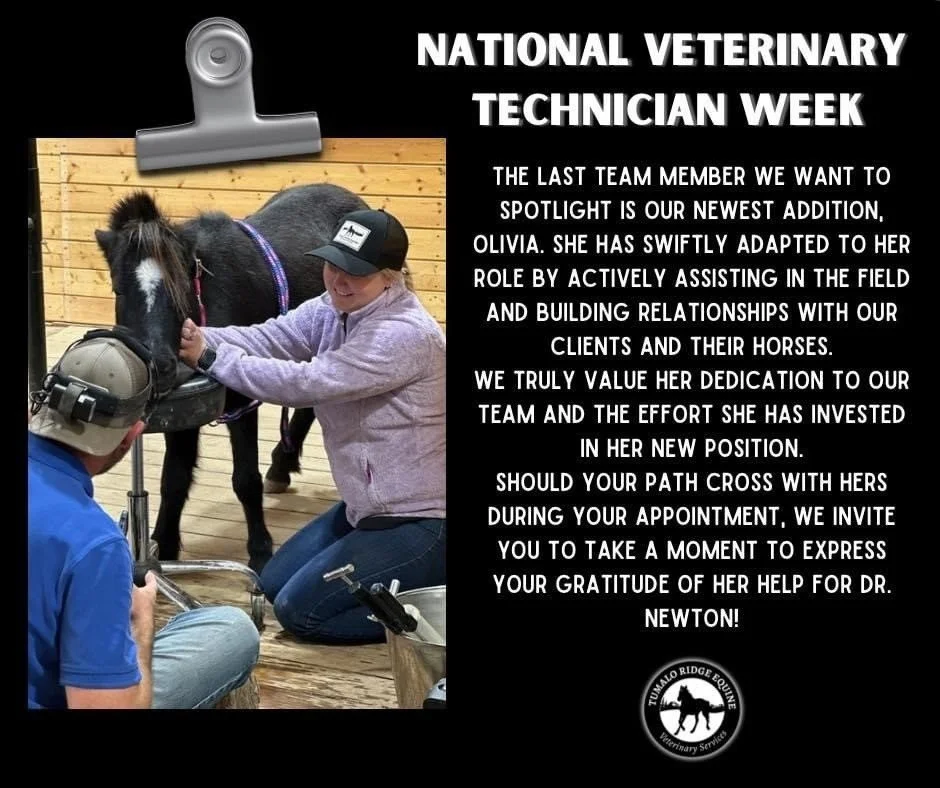 NATIONAL VETERINARY TECHNICIAN WEEK

THE LAST TEAM MEMBER WE WANT TO SPOTLIGHT IS OUR NEWEST ADDITION, OLIVIA. SHE HAS SWIFTLY ADAPTED TO HER ROLE BY ACTIVELY ASSISTING IN THE FIELD AND BUILDING RELATIONSHIPS WITH OUR CLIENTS AND THEIR HORSES.
WE TRULY VALUE HER DEDICATION TO OUR TEAM AND THE EFFORT SHE HAS INVESTED IN HER NEW POSITION.
SHOULD YOUR PATH CROSS WITH HERS DURING YOUR APPOINTMENT, WE INVITE YOU TO TAKE A MOMENT TO EXPRESS YOUR GRATITUDE OF HER HELP FOR DR. NEWTON!

TUMALO RIDGE EQUINE
Veterinary Services